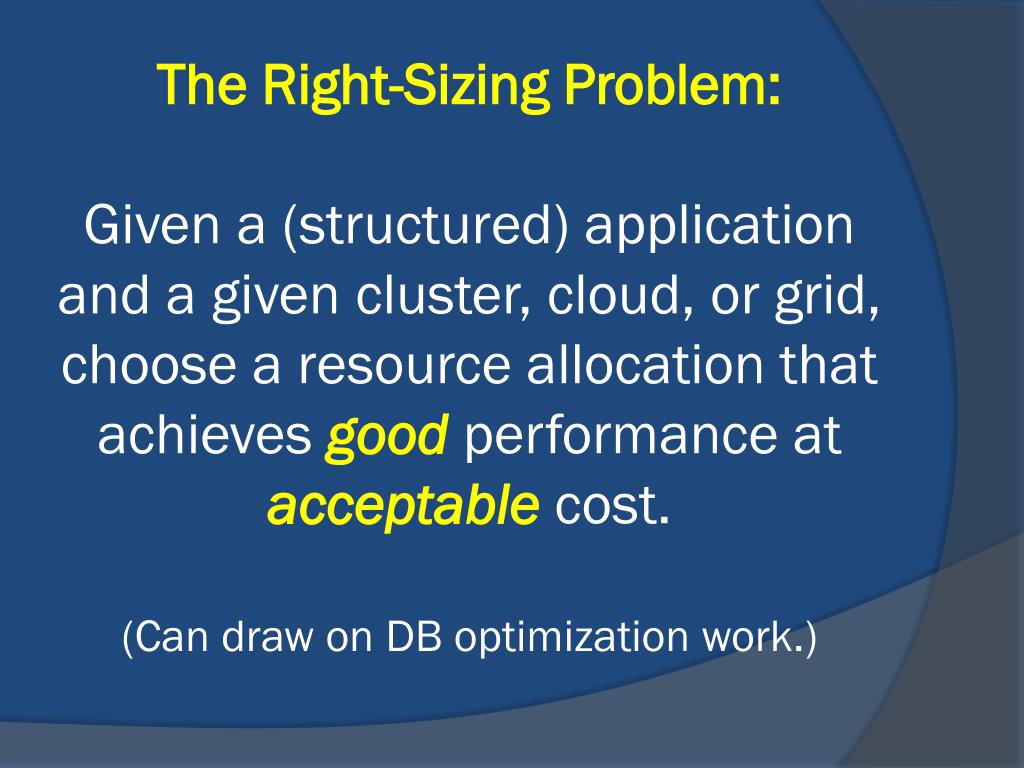 The Right-Sizing Problem:

Given a (structured) application and a given cluster, cloud, or grid, choose a resource allocation that achieves good performance at acceptable cost.

(Can draw on DB optimization work.)